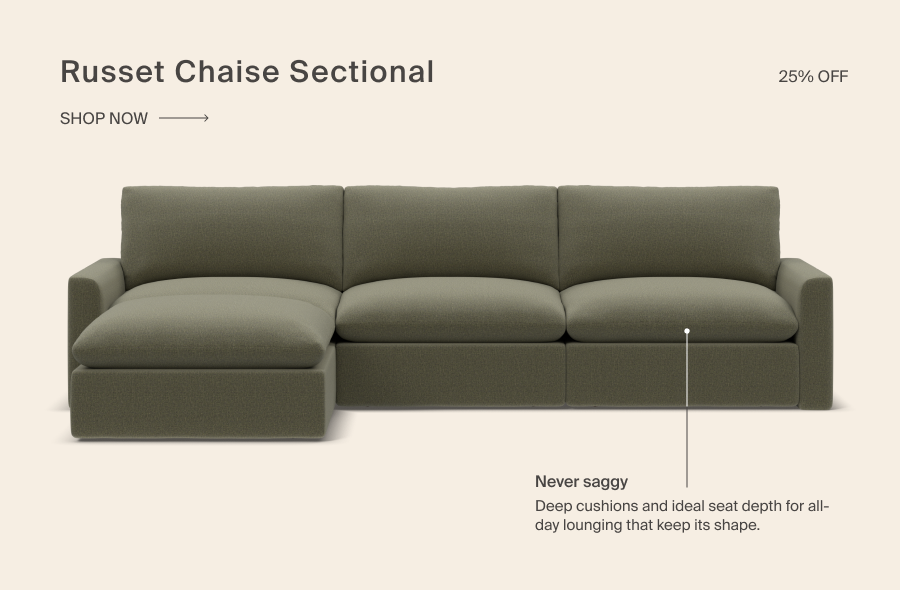 Russet Chaise Sectional

25% OFF

SHOP NOW

Never saggy

Deep cushions and ideal seat depth for all-day lounging that keep its shape.